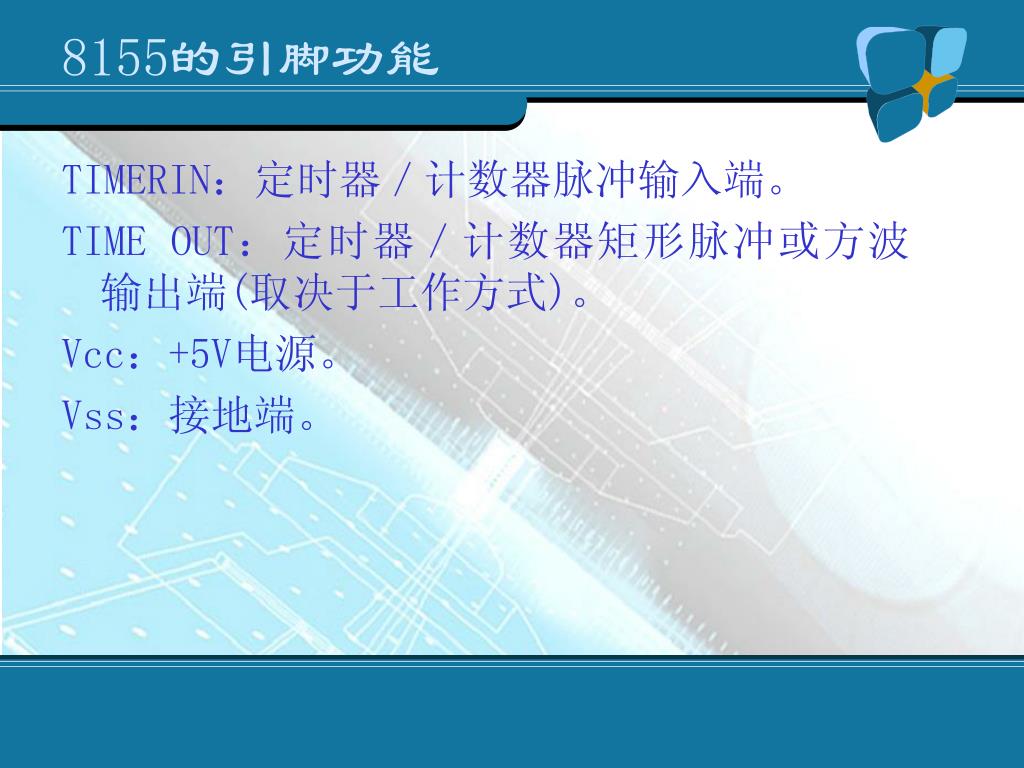 8155的引脚功能

TIMERIN：定时器/计数器脉冲输入端。

TIME OUT：定时器/计数器矩形脉冲或方波输出端(取决于工作方式)。

Vcc：+5V电源。

Vss：接地端。